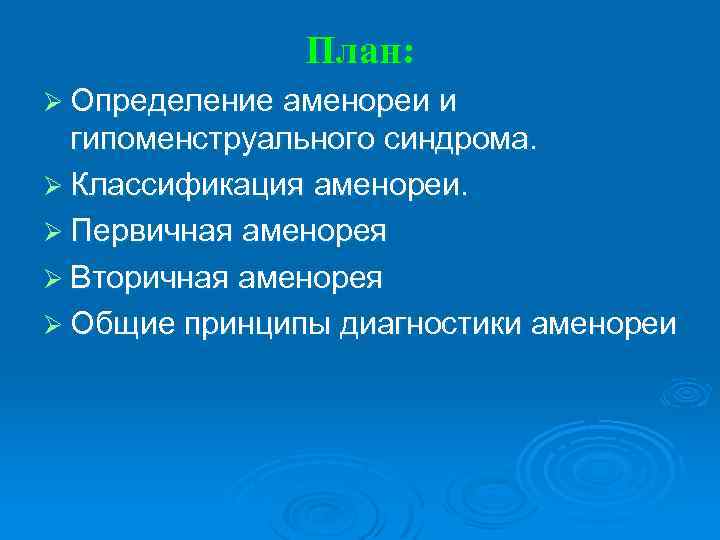 План:

➢ Определение аменореи и гипоменструального синдрома.
➢ Классификация аменореи.
➢ Первичная аменорея
➢ Вторичная аменорея
➢ Общие принципы диагностики аменореи